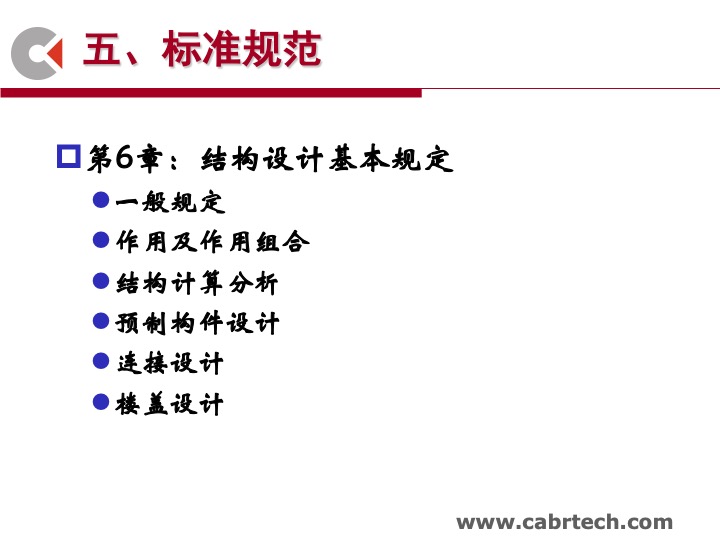 五、标准规范

第6章：结构设计基本规定

一般规定

作用及作用组合

结构计算分析

预制构件设计

连接设计

楼盖设计

www.cabrtech.com